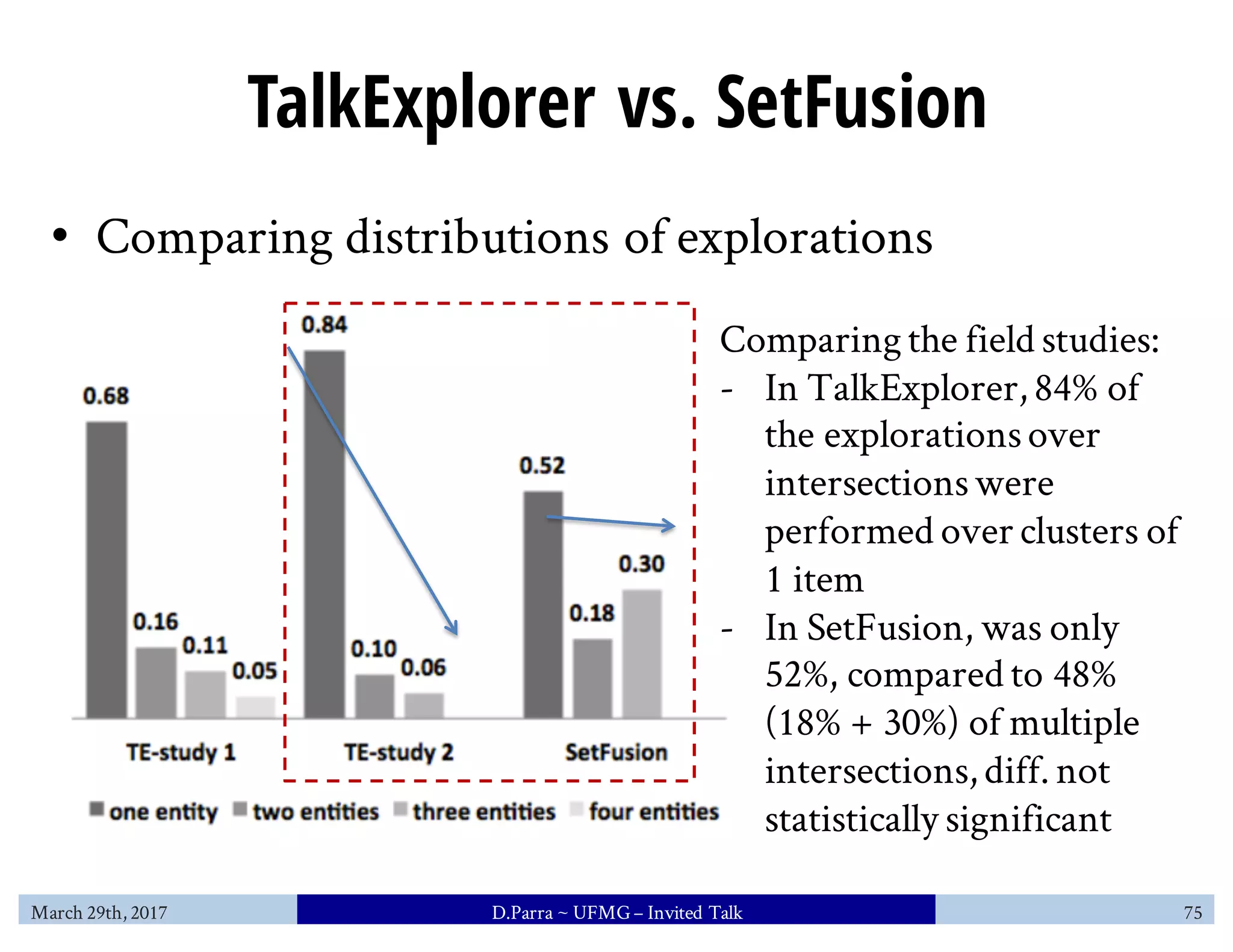 TalkExplorer vs. SetFusion

• Comparing distributions of explorations

0.68
0.16
0.11
0.05
0.84
0.10
0.06
0.52
0.18
0.30

TE-study 1
TE-study 2
SetFusion

one entity two entities three entities four entities

Comparing the field studies:
- In TalkExplorer, 84% of the explorations over intersections were performed over clusters of 1 item
- In SetFusion, was only 52%, compared to 48% (18% + 30%) of multiple intersections, diff. not statistically significant

March 29th, 2017
D.Parra ~ UFMG – Invited Talk
75